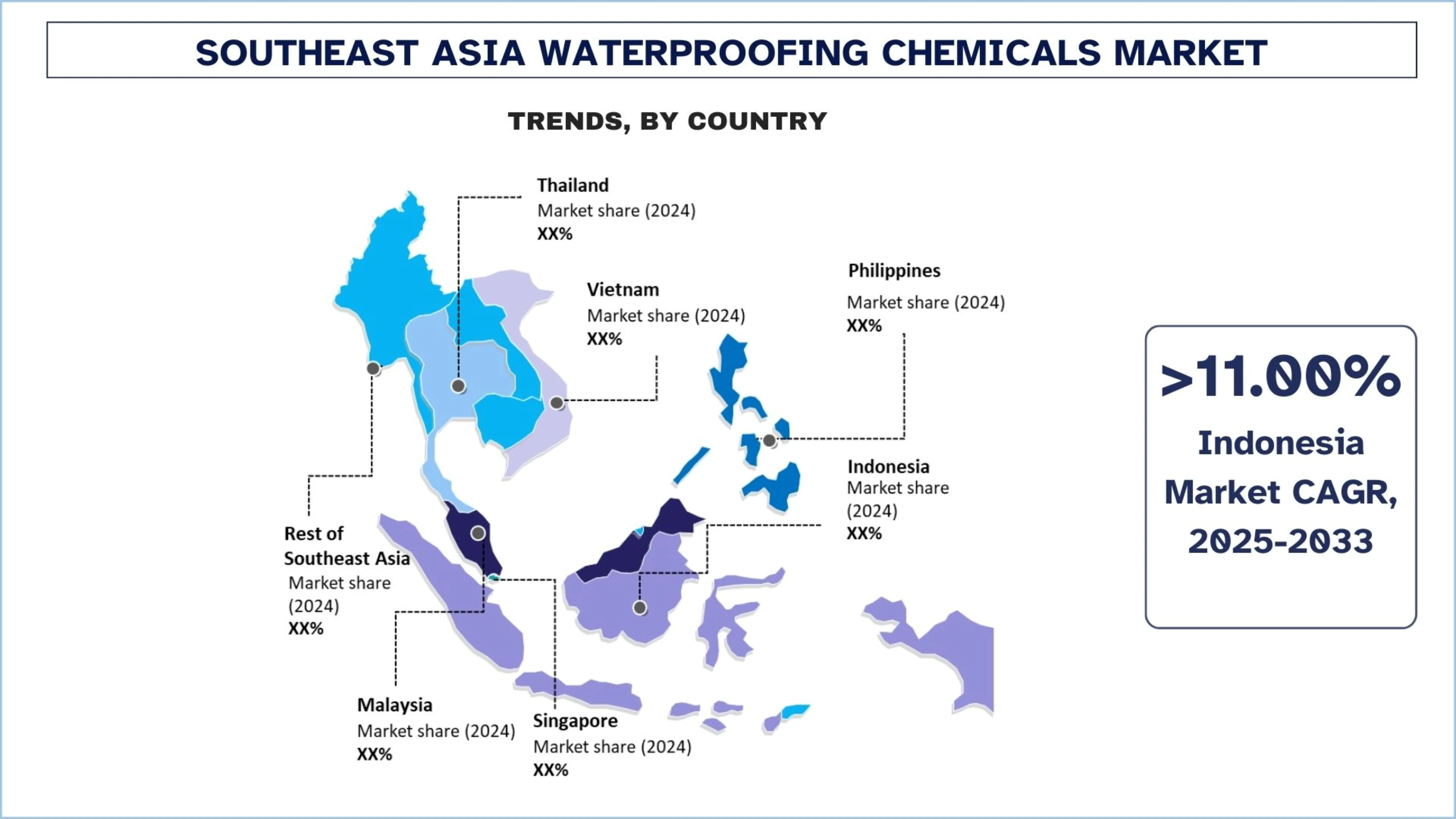 SOUTHEAST ASIA WATERPROOFING CHEMICALS MARKET

TRENDS, BY COUNTRY

Thailand
Market share (2024)
XX%

Vietnam
Market share (2024)
XX%

Philippines
Market share (2024)
XX%

Indonesia
Market share (2024)
XX%

Rest of Southeast Asia
Market share (2024)
XX%

Malaysia
Market share (2024)
XX%

Singapore
Market share (2024)
XX%

>11.00%
Indonesia Market CAGR, 2025-2033